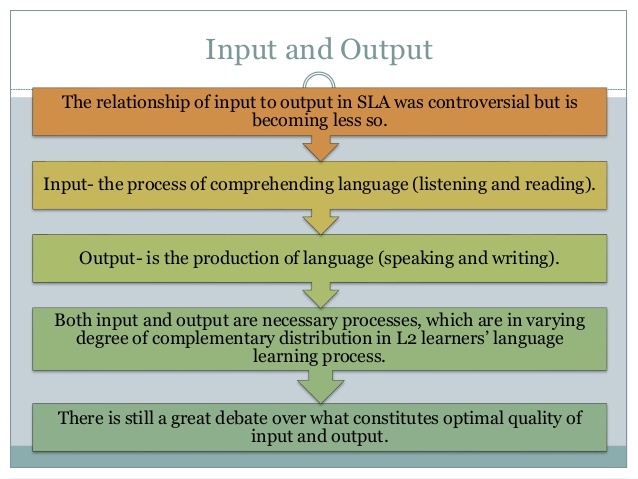 Input and Output

The relationship of input to output in SLA was controversial but is becoming less so.

Input- the process of comprehending language (listening and reading).

Output- is the production of language (speaking and writing).

Both input and output are necessary processes, which are in varying degree of complementary distribution in L2 learners' language learning process.

There is still a great debate over what constitutes optimal quality of input and output.